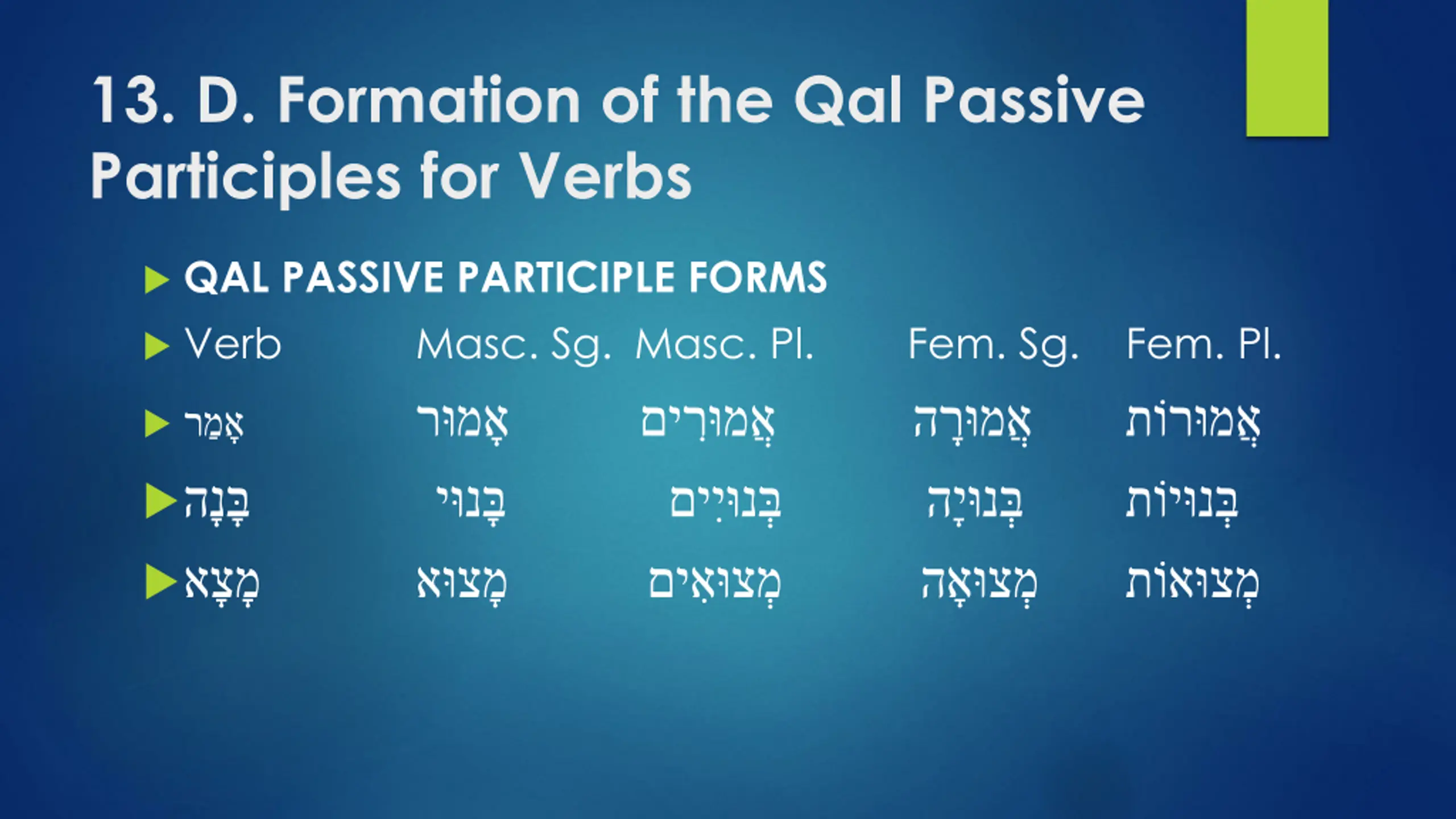 13. D. Formation of the Qal Passive Participles for Verbs

QAL PASSIVE PARTICIPLE FORMS

| Verb | Masc. Sg. | Masc. Pl. | Fem. Sg. | Fem. Pl. |
|---|---|---|---|---|
| אָמַר | אָמוּר | אֲמוּרִים | אֲמוּרָה | אֲמוּרוֹת |
| בָּנָה | בָּנוּי | בְּנוּיִים | בְּנוּיָה | בְּנוּיוֹת |
| מָצָא | מָצוּא | מְצוּאִים | מְצוּאָה | מְצוּאוֹת |